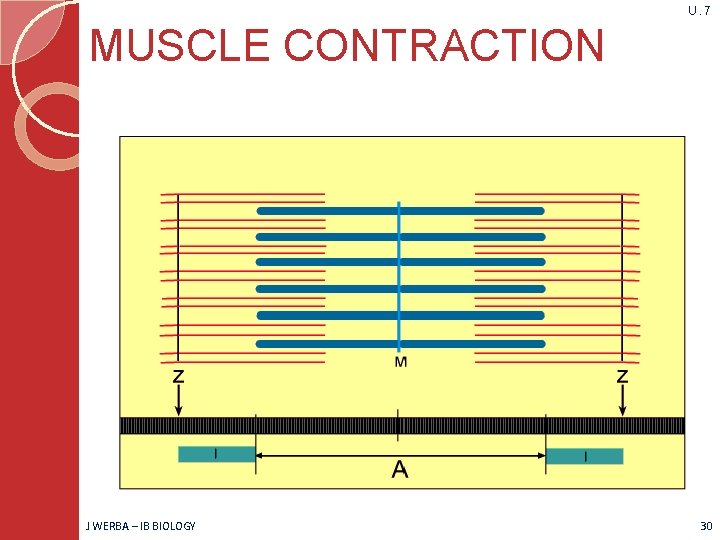 U.7

MUSCLE CONTRACTION

M

Z

Z

I

A

I

J WERBA – IB BIOLOGY

30